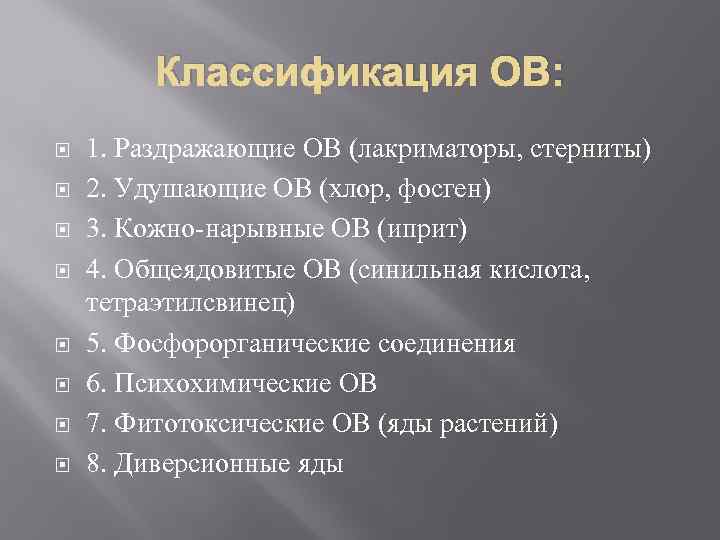 Классификация ОВ:

1. Раздражающие ОВ (лакриматоры, стерниты)
2. Удушающие ОВ (хлор, фосген)
3. Кожно-нарывные ОВ (иприт)
4. Общеядовитые ОВ (синильная кислота, тетраэтилсвинец)
5. Фосфорорганические соединения
6. Психохимические ОВ
7. Фитотоксические ОВ (яды растений)
8. Диверсионные яды